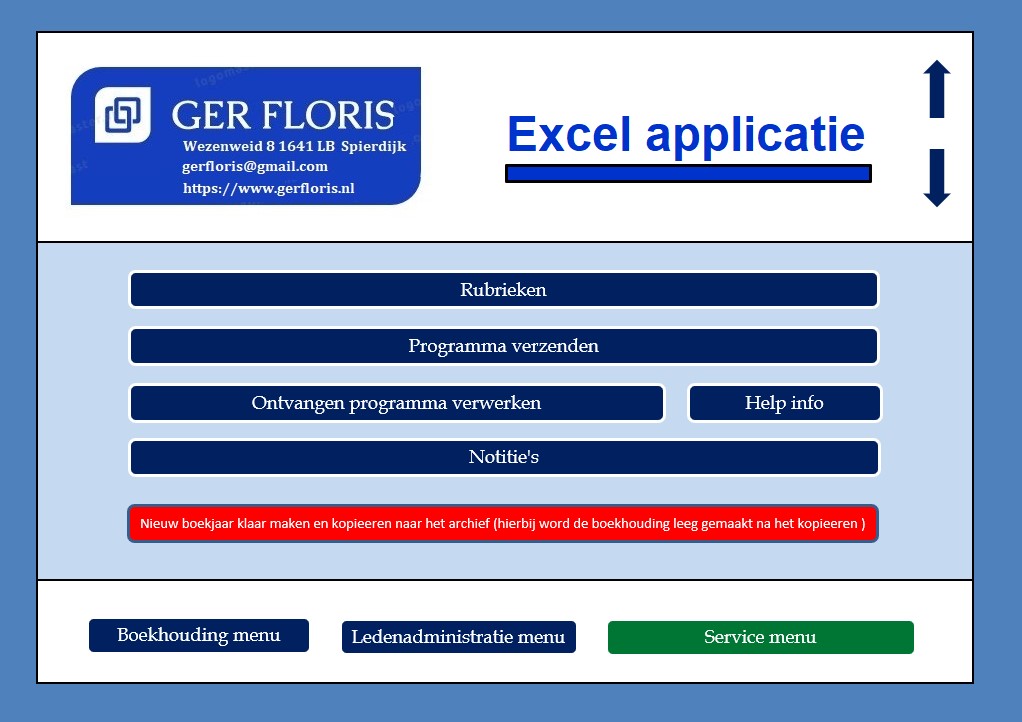 GER FLORIS
Wezenweid 8 1641 LB Spierdijk
gerfloris@gmail.com
https://www.gerfloris.nl

Excel applicatie

Rubrieken

Programma verzenden

Ontvangen programma verwerken

Help info

Notitie's

Nieuw boekjaar klaar maken en kopieeren naar het archief (hierbij word de boekhouding leeg gemaakt na het kopieeren )

Boekhouding menu

Ledenadministratie menu

Service menu